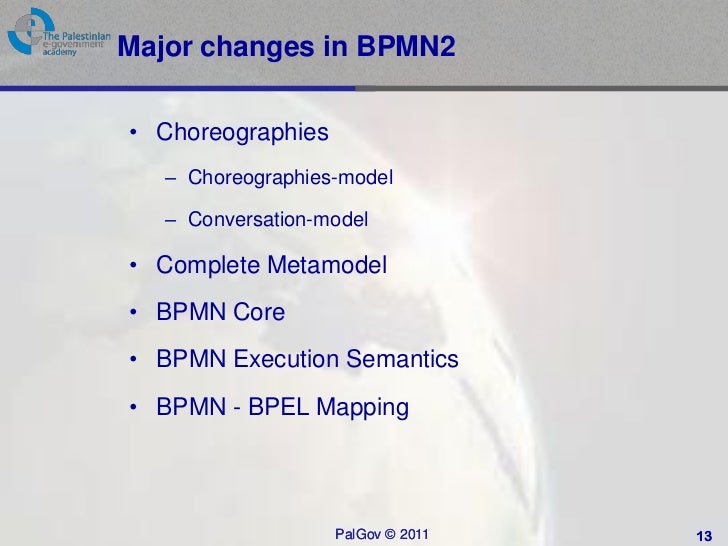 The Palestinian e-government academy

Major changes in BPMN2

• Choreographies
– Choreographies-model
– Conversation-model
• Complete Metamodel
• BPMN Core
• BPMN Execution Semantics
• BPMN - BPEL Mapping

PalGov © 2011

13